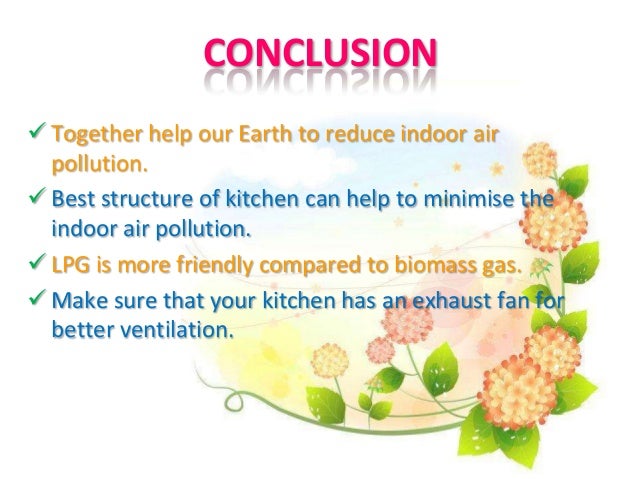 CONCLUSION

✓ Together help our Earth to reduce indoor air pollution.

✓ Best structure of kitchen can help to minimise the indoor air pollution.

✓ LPG is more friendly compared to biomass gas.

✓ Make sure that your kitchen has an exhaust fan for better ventilation.